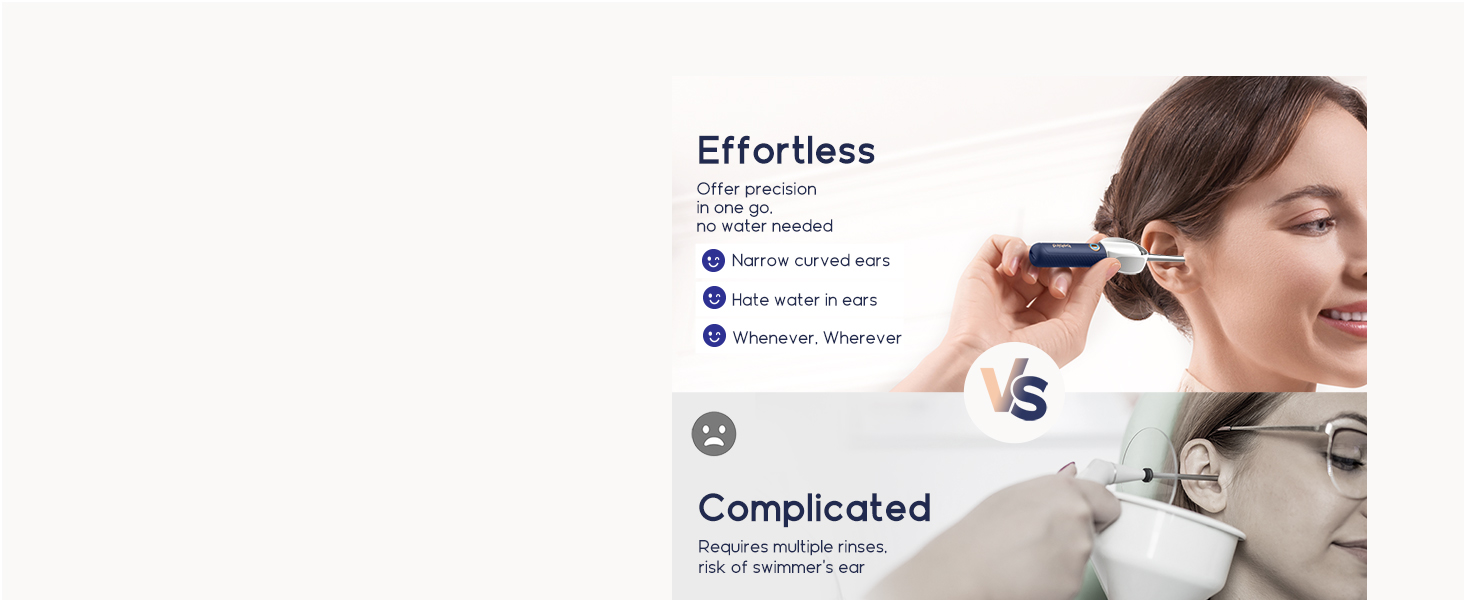 Effortless

Offer precision in one go, no water needed

Narrow curved ears

Hate water in ears

Whenever, Wherever

VS

Complicated

Requires multiple rinses, risk of swimmer's ear